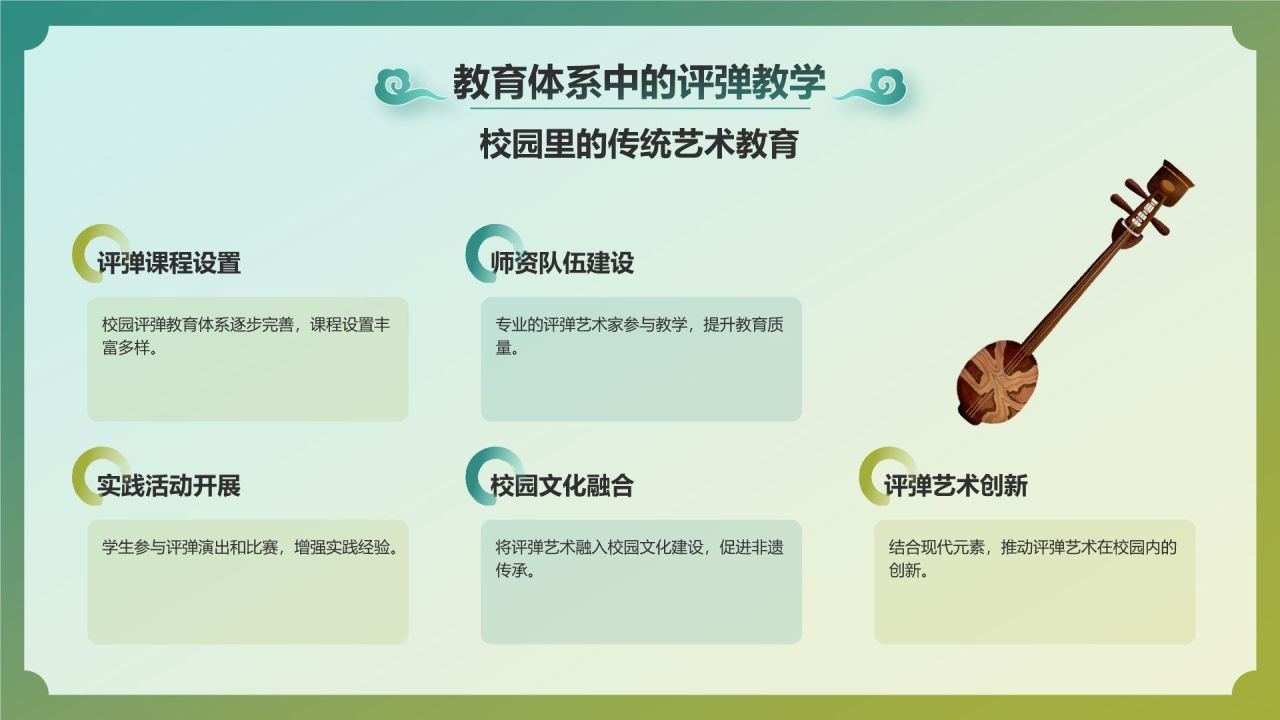 教育体系中的评弹教学

校园里的传统艺术教育

评弹课程设置

校园评弹教育体系逐步完善，课程设置丰富多样。

师资队伍建设

专业的评弹艺术家参与教学，提升教育质量。

实践活动开展

学生参与评弹演出和比赛，增强实践经验。

校园文化融合

将评弹艺术融入校园文化建设，促进非遗传承。

评弹艺术创新

结合现代元素，推动评弹艺术在校园内的创新。